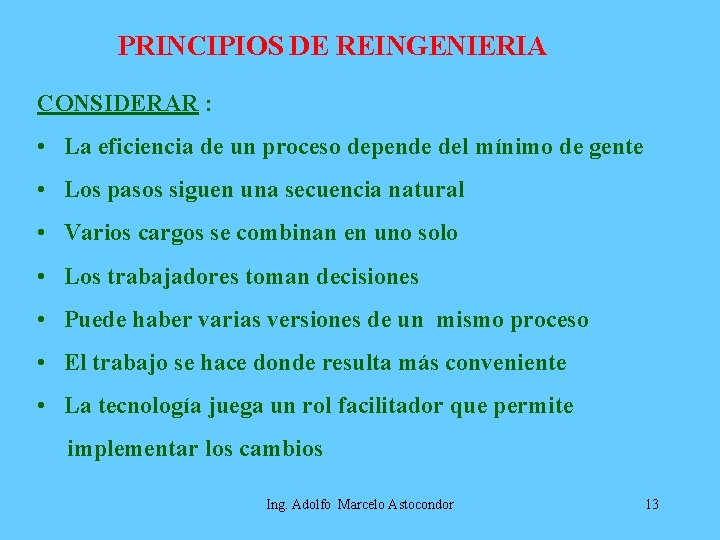 PRINCIPIOS DE REINGENIERIA

CONSIDERAR :

• La eficiencia de un proceso depende del mínimo de gente
• Los pasos siguen una secuencia natural
• Varios cargos se combinan en uno solo
• Los trabajadores toman decisiones
• Puede haber varias versiones de un mismo proceso
• El trabajo se hace donde resulta más conveniente
• La tecnología juega un rol facilitador que permite implementar los cambios

Ing. Adolfo Marcelo Astocondor

13